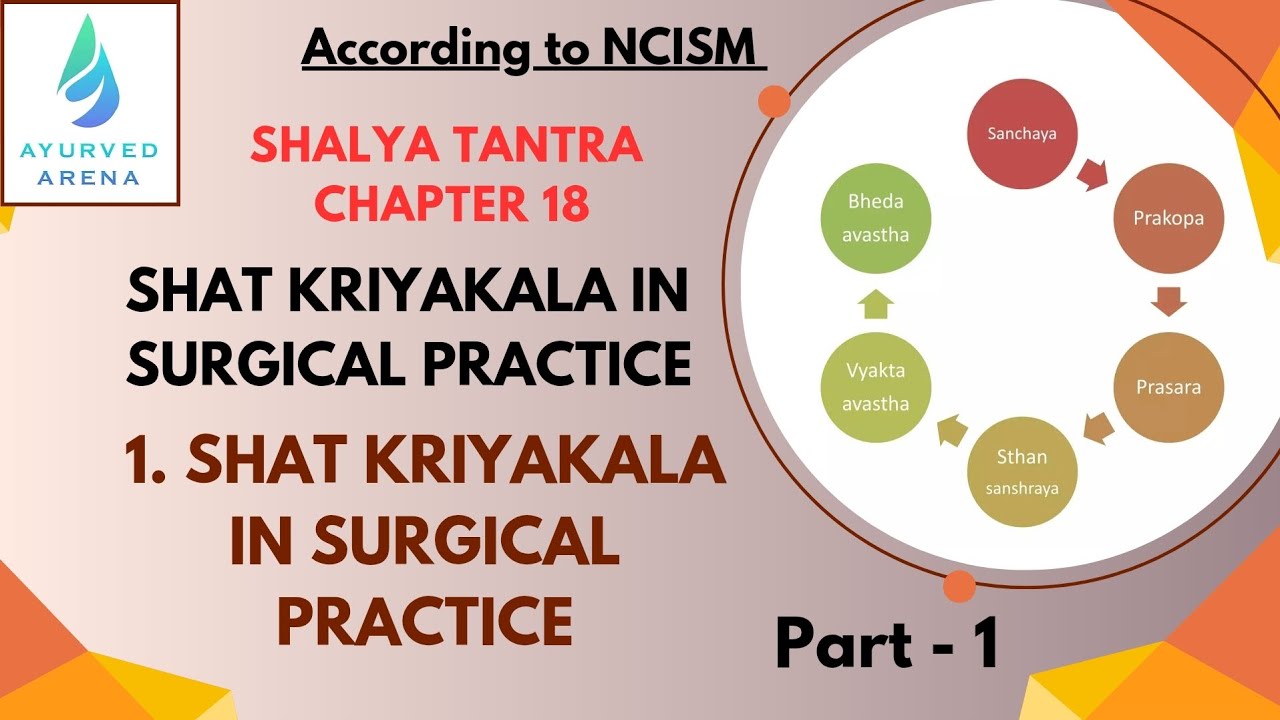 AYURVED ARENA

According to NCISM

SHALYA TANTRA
CHAPTER 18

SHAT KRIYAKALA IN SURGICAL PRACTICE

1. SHAT KRIYAKALA IN SURGICAL PRACTICE

Sanchaya

Prakopa

Prasara

Sthan sanshraya

Vyakta avastha

Bheda avastha

Part - 1